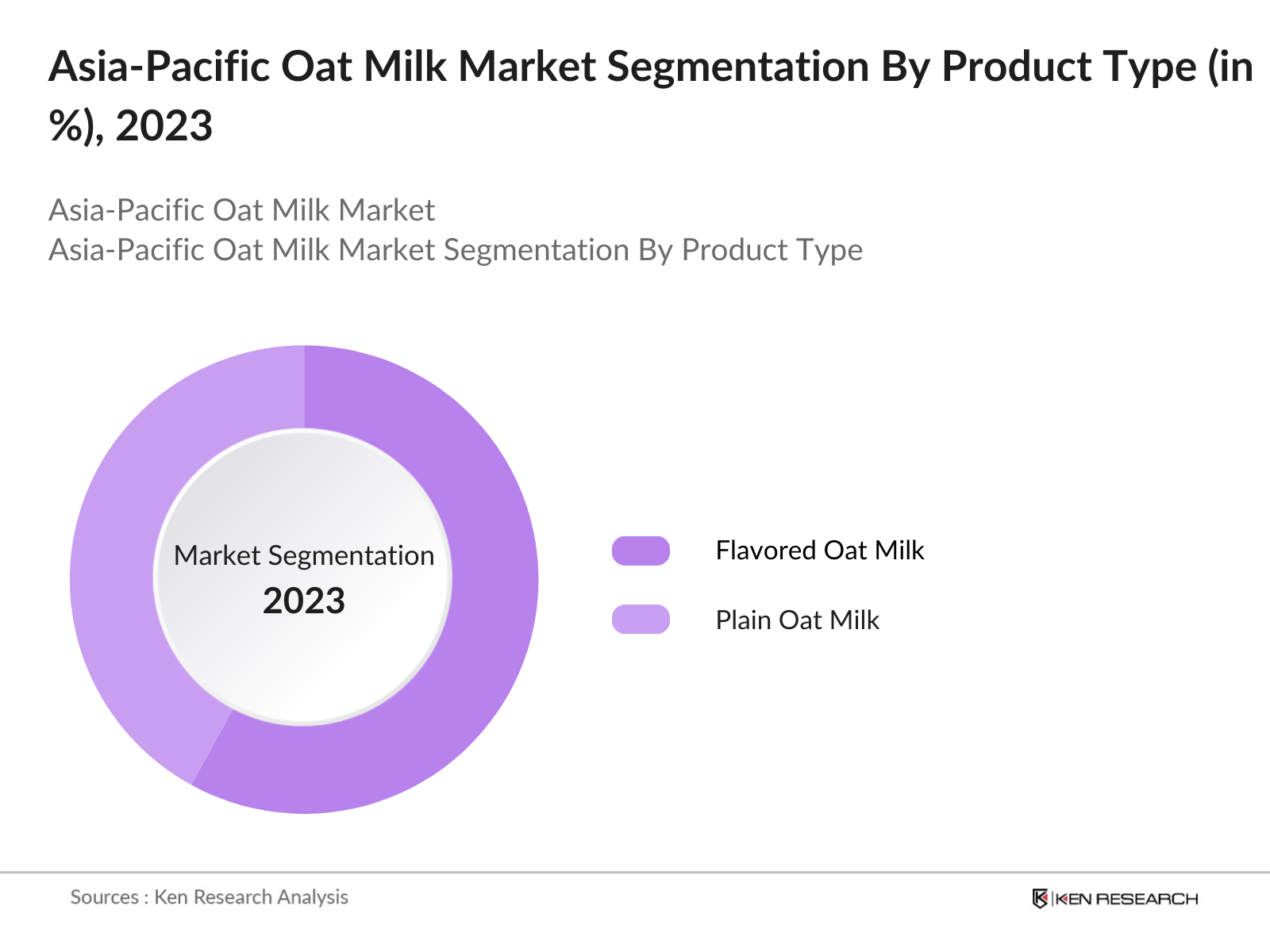 Asia-Pacific Oat Milk Market Segmentation By Product Type (in %), 2023

Asia-Pacific Oat Milk Market
Asia-Pacific Oat Milk Market Segmentation By Product Type

Market Segmentation
2023

Flavored Oat Milk
Plain Oat Milk

Sources : Ken Research Analysis

KEN RESEARCH